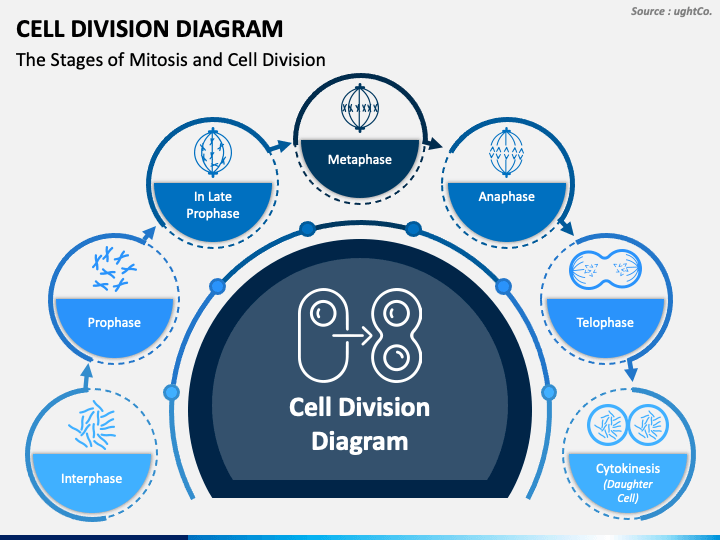 Source : ughtCo.

CELL DIVISION DIAGRAM

The Stages of Mitosis and Cell Division

Interphase

Prophase

In Late Prophase

Metaphase

Anaphase

Telophase

Cytokinesis (Daughter Cell)

Cell Division Diagram